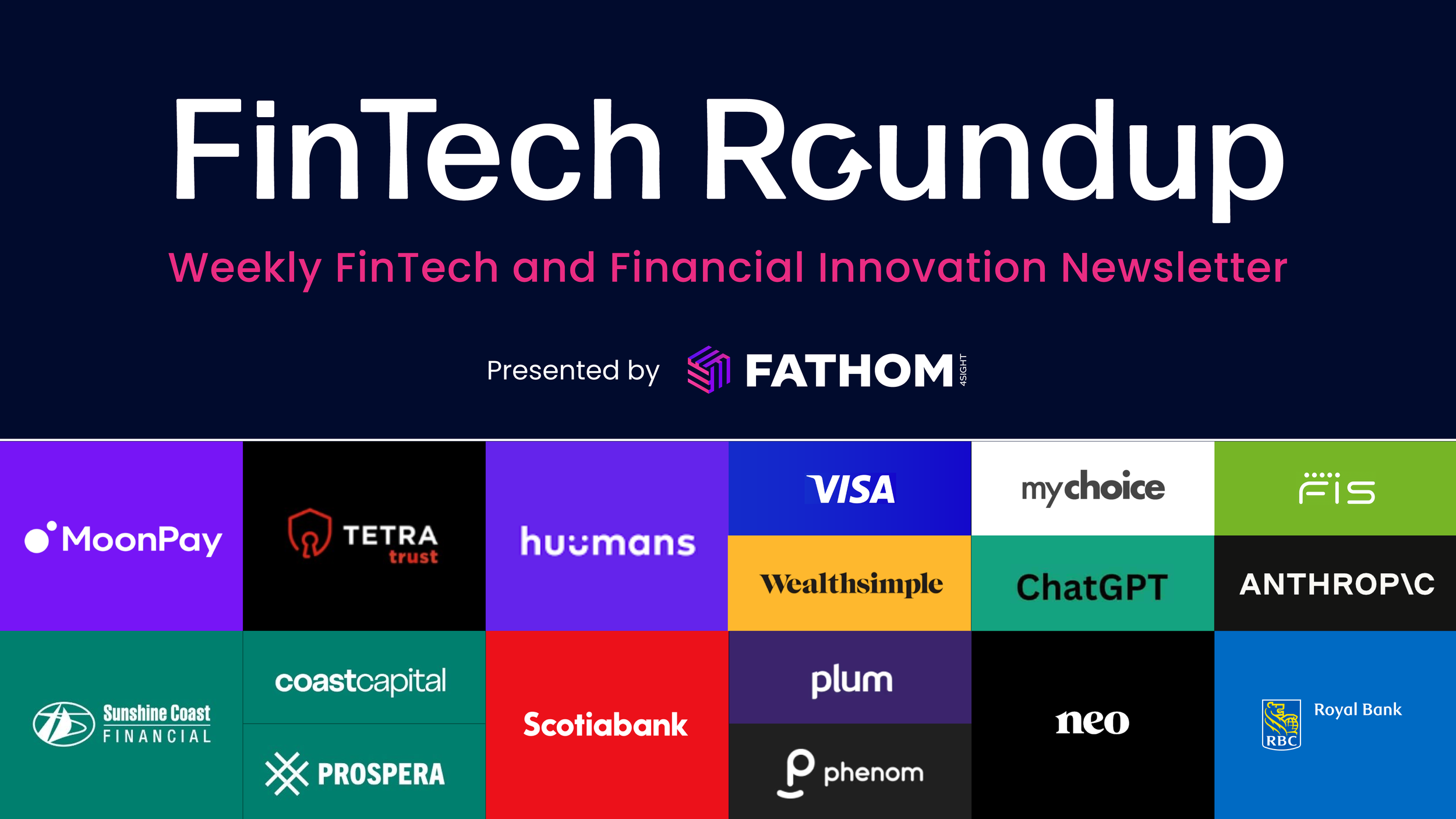 FinTech Roundup

Weekly FinTech and Financial Innovation Newsletter

Presented by FATHOM 4SIGHT

MoonPay

TETRA trust

huumans

VISA

mychoice

FIS

Wealthsimple

ChatGPT

ANTHROP\C

Sunshine Coast FINANCIAL

coastcapital

PROSPERA

Scotiabank

plum

phenom

neo

RBC Royal Bank